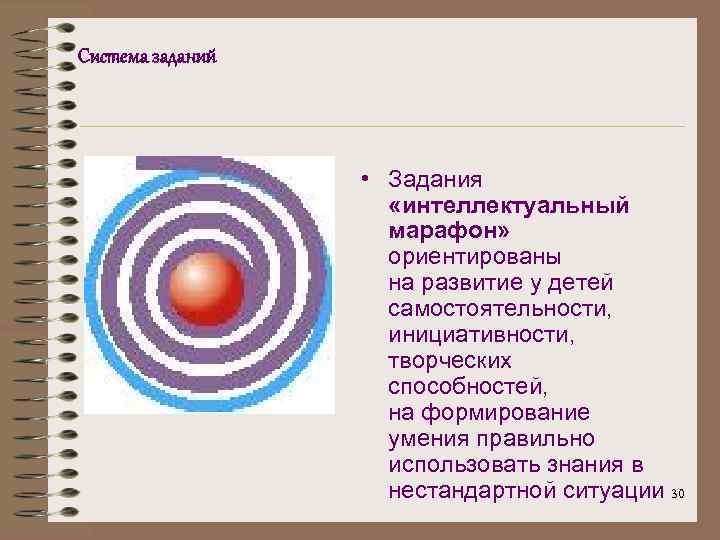 Система заданий

• Задания «интеллектуальный марафон» ориентированы на развитие у детей самостоятельности, инициативности, творческих способностей, на формирование умения правильно использовать знания в нестандартной ситуации

30